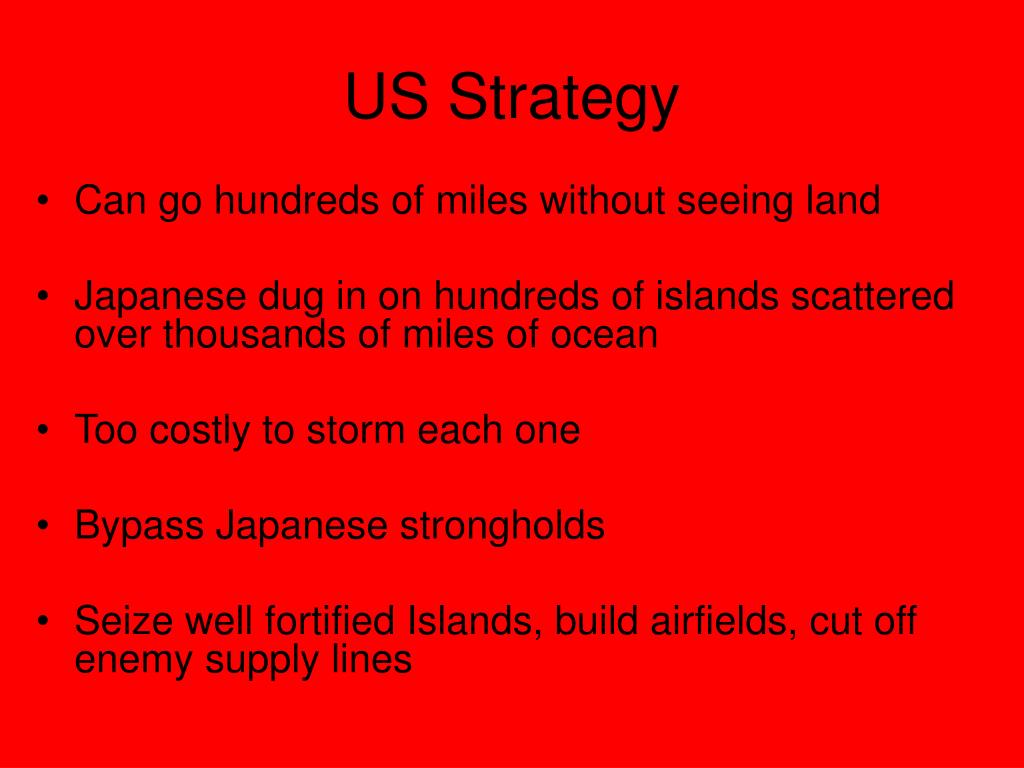 US Strategy

• Can go hundreds of miles without seeing land

• Japanese dug in on hundreds of islands scattered over thousands of miles of ocean

• Too costly to storm each one

• Bypass Japanese strongholds

• Seize well fortified Islands, build airfields, cut off enemy supply lines